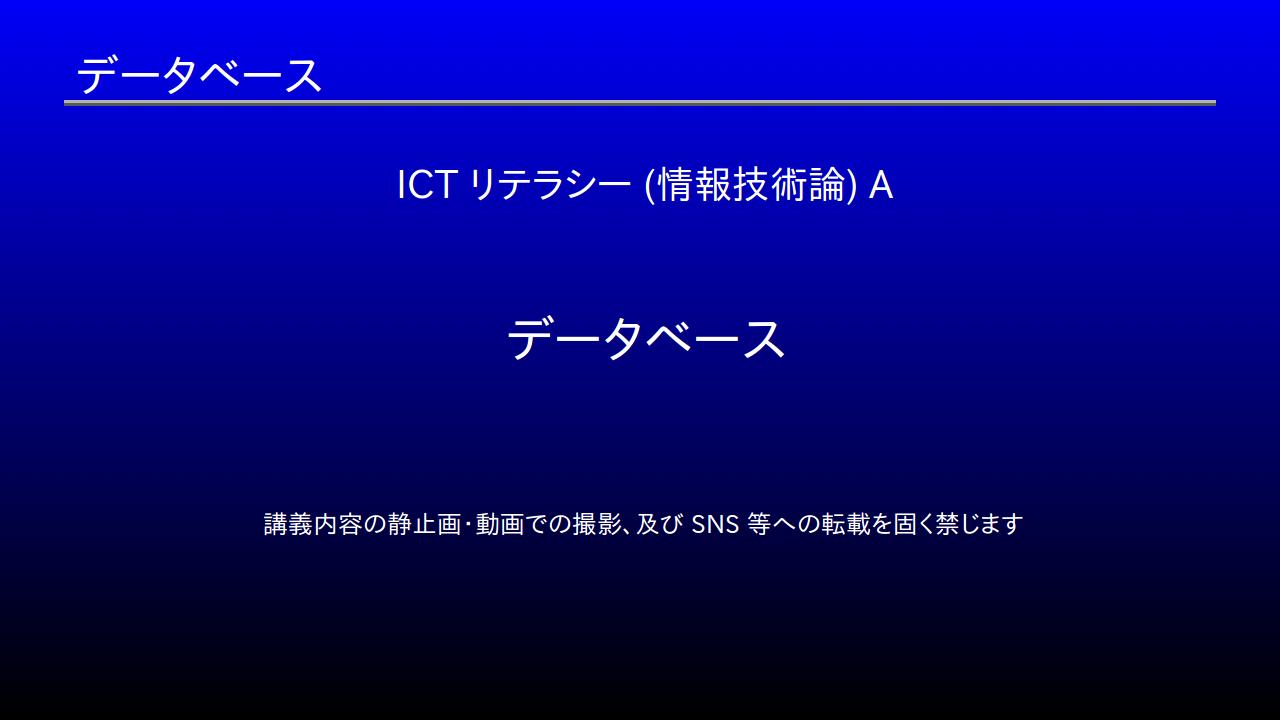 データベース

ICT リテラシー (情報技術論) A

データベース

講義内容の静止画･動画での撮影、及び SNS 等への転載を固く禁じます